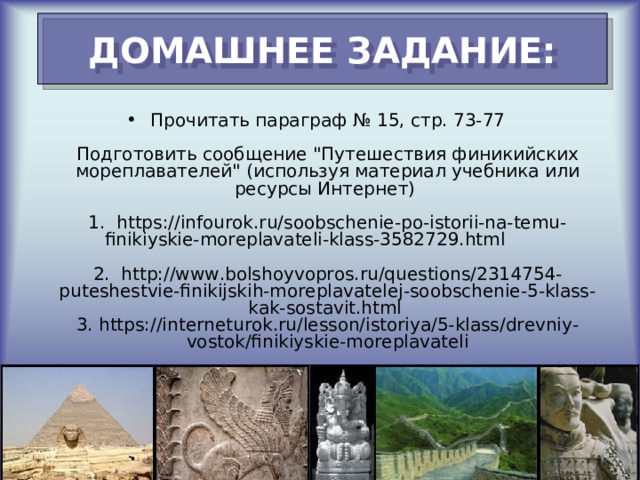 ДОМАШНЕЕ ЗАДАНИЕ:

• Прочитать параграф № 15, стр. 73-77

Подготовить сообщение "Путешествия финикийских мореплавателей" (используя материал учебника или ресурсы Интернет)

1. https://infourok.ru/soobschenie-po-istorii-na-temu-finikiyskie-moreplavateli-klass-3582729.html

2. http://www.bolshoyvopros.ru/questions/2314754-puteshestvie-finikijskih-moreplavatelej-soobschenie-5-klass-kak-sostavit.html
3. https://interneturok.ru/lesson/istoriya/5-klass/drevniy-vostok/finikiyskie-moreplavateli